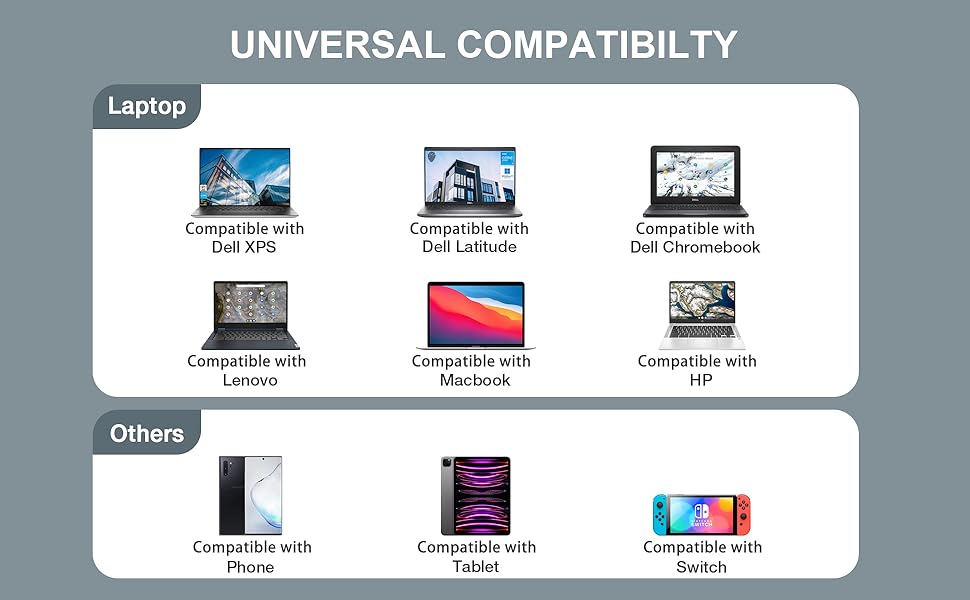 UNIVERSAL COMPATIBILTY

Laptop

Compatible with Dell XPS

Compatible with Dell Latitude

Compatible with Dell Chromebook

Compatible with Lenovo

Compatible with Macbook

Compatible with HP

Others

Compatible with Phone

Compatible with Tablet

Compatible with Switch